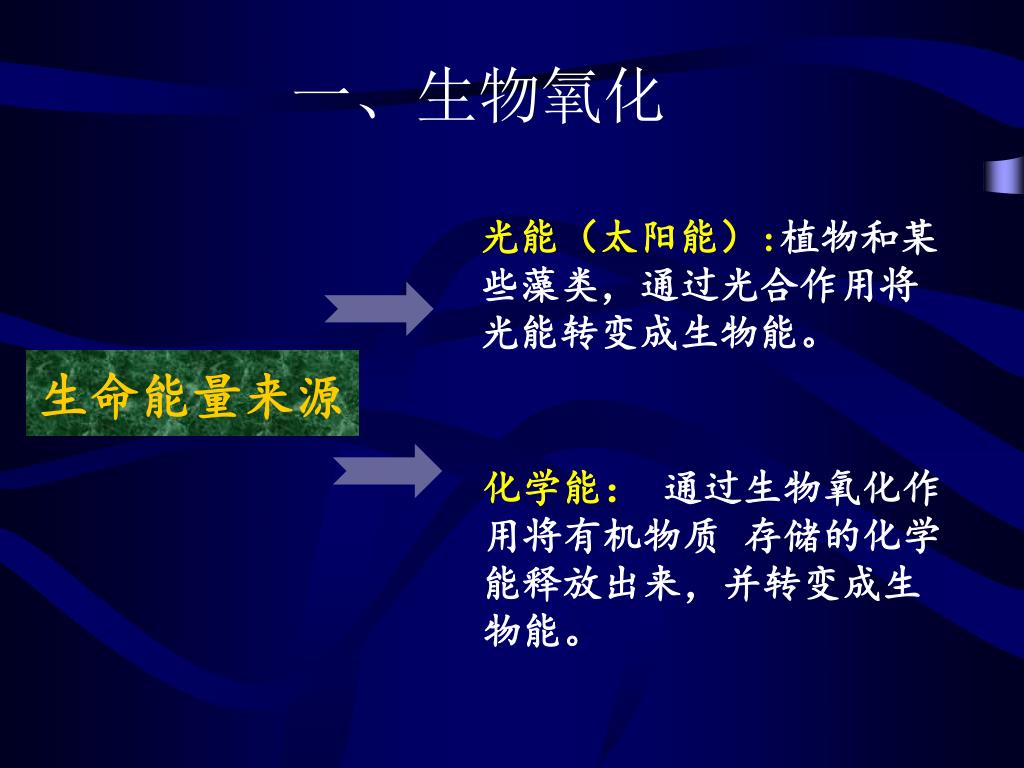 一、生物氧化

生命能量来源

光能（太阳能）:植物和某些藻类，通过光合作用将光能转变成生物能。

化学能： 通过生物氧化作用将有机物质 存储的化学能释放出来，并转变成生物能。